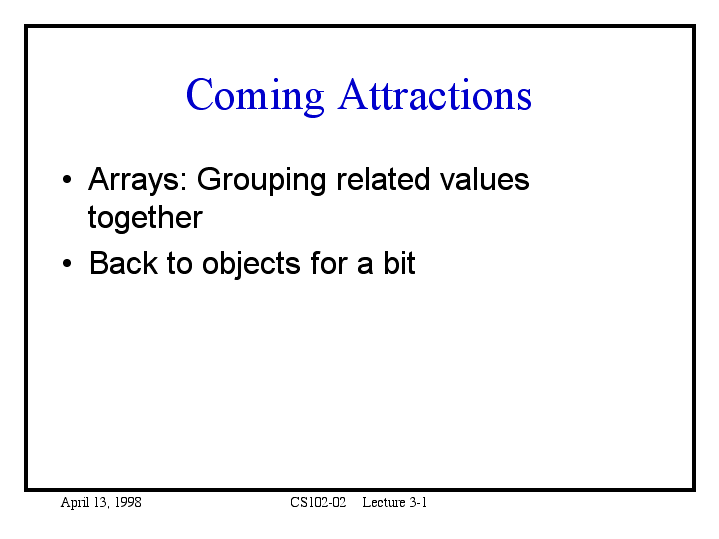 Coming Attractions

• Arrays: Grouping related values together
• Back to objects for a bit

April 13, 1998 CS102-02 Lecture 3-1